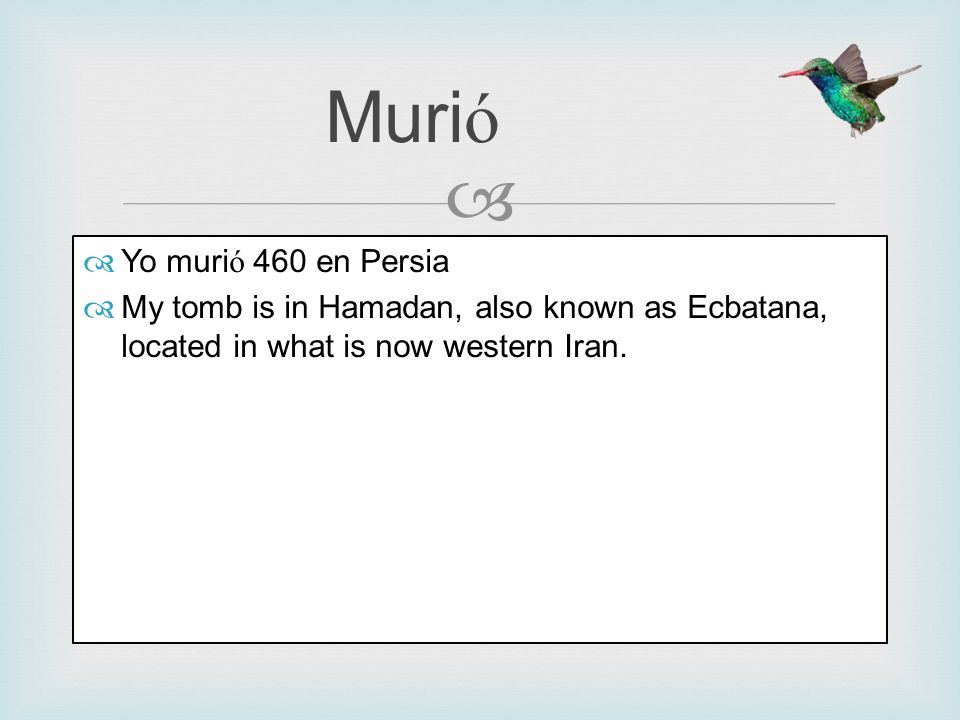 Murió

Yo murió 460 en Persia

My tomb is in Hamadan, also known as Ecbatana, located in what is now western Iran.